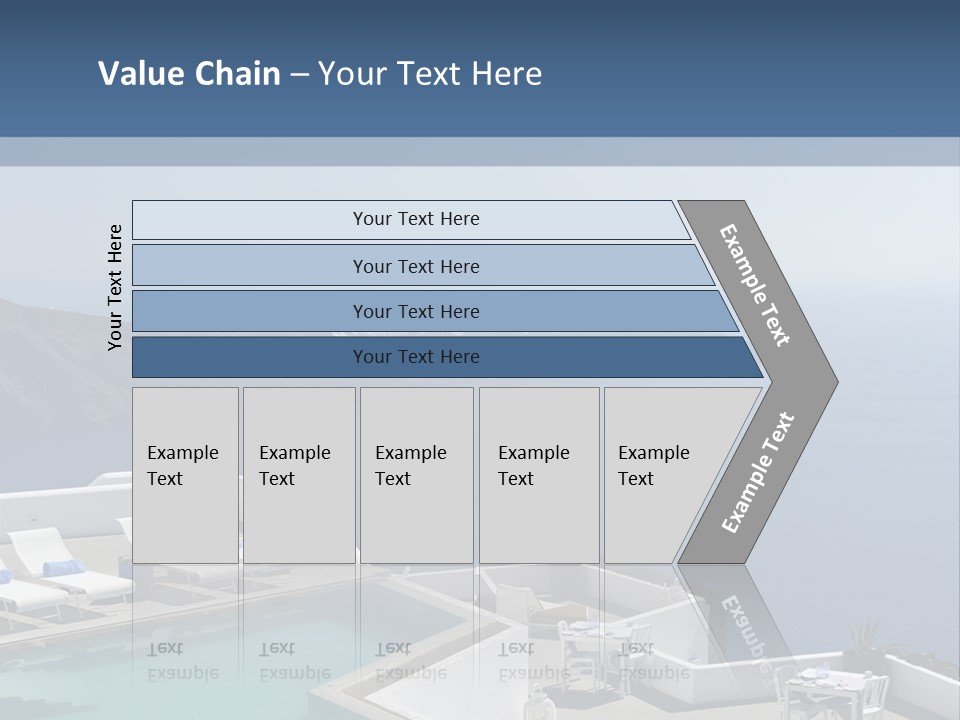 Value Chain – Your Text Here

Your Text Here

Your Text Here

Your Text Here

Your Text Here

Your Text Here

Example Text

Example Text

Example Text

Example Text

Example Text

Example Text

Example Text